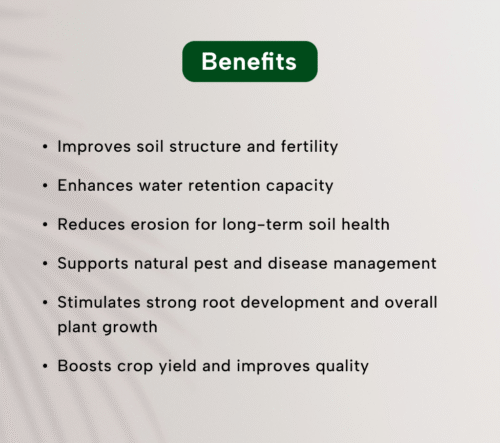 Benefits

• Improves soil structure and fertility

• Enhances water retention capacity

• Reduces erosion for long-term soil health

• Supports natural pest and disease management

• Stimulates strong root development and overall plant growth

• Boosts crop yield and improves quality